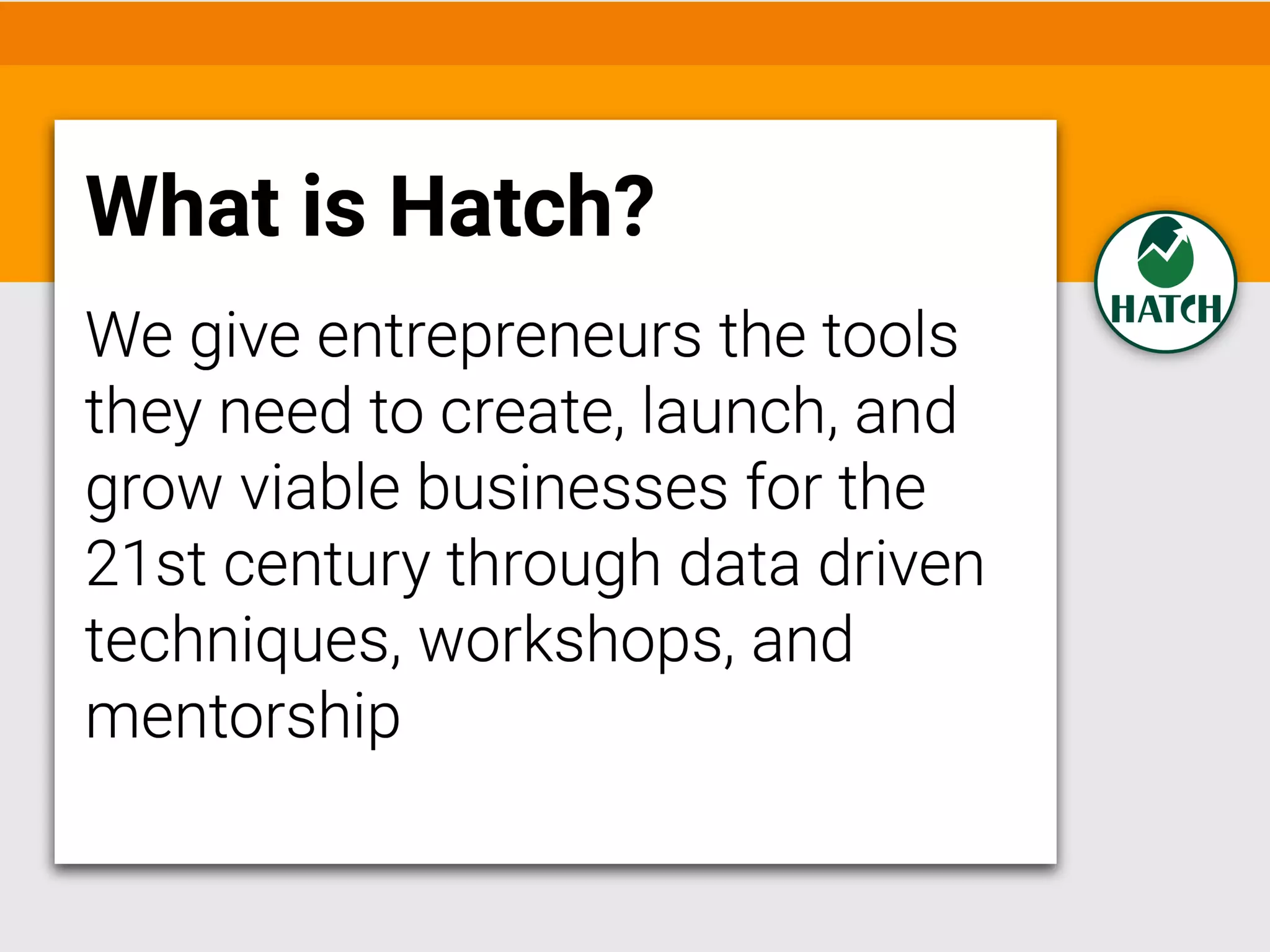 What is Hatch?

We give entrepreneurs the tools they need to create, launch, and grow viable businesses for the 21st century through data driven techniques, workshops, and mentorship

HATCH